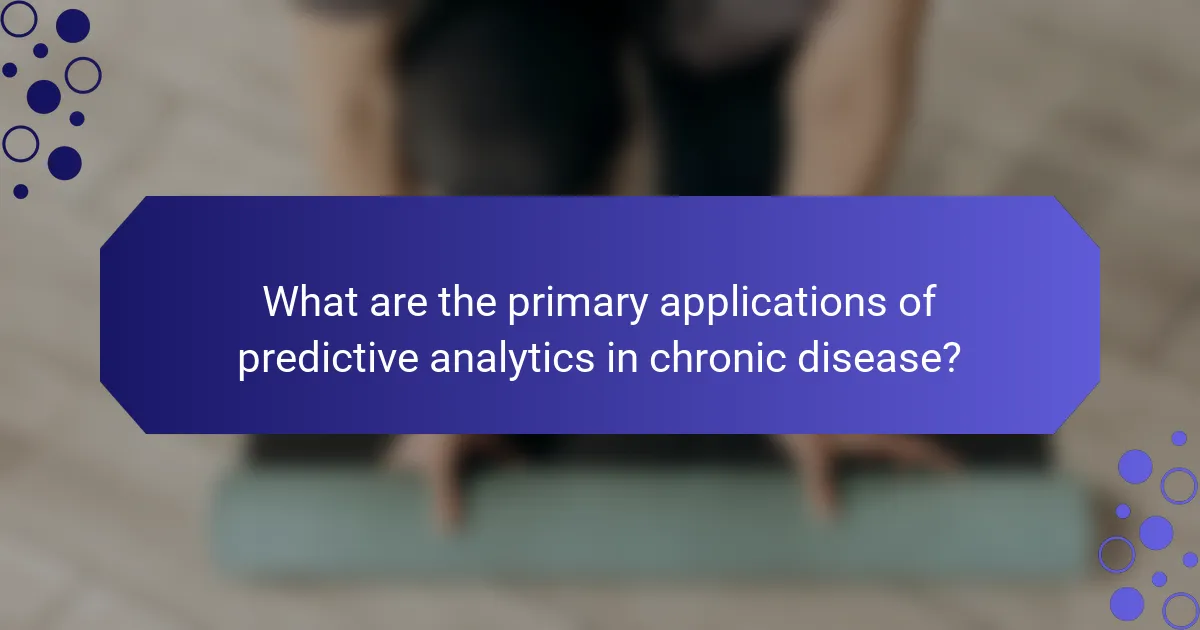 What are the primary applications of predictive analytics in chronic disease?